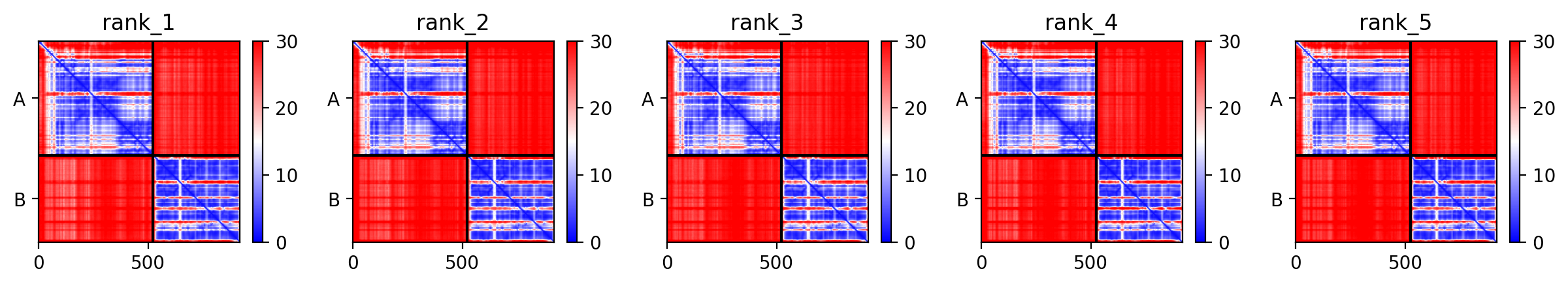 rank_1

A

B

0 500

30
20
10
0

rank_2

A

B

0 500

30
20
10
0

rank_3

A

B

0 500

30
20
10
0

rank_4

A

B

0 500

30
20
10
0

rank_5

A

B

0 500

30
20
10
0